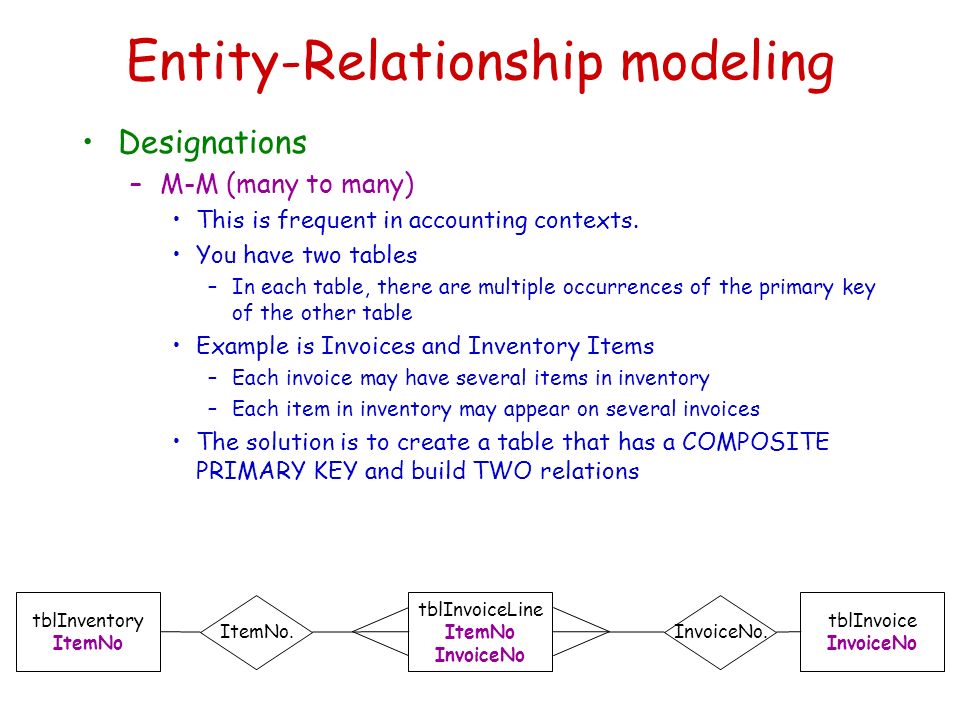 Entity-Relationship modeling

• Designations
– M-M (many to many)
• This is frequent in accounting contexts.
• You have two tables
– In each table, there are multiple occurrences of the primary key of the other table
• Example is Invoices and Inventory Items
– Each invoice may have several items in inventory
– Each item in inventory may appear on several invoices
• The solution is to create a table that has a COMPOSITE PRIMARY KEY and build TWO relations

tblInventory
ItemNo

ItemNo.

tblInvoiceLine
ItemNo
InvoiceNo

InvoiceNo.

tblInvoice
InvoiceNo